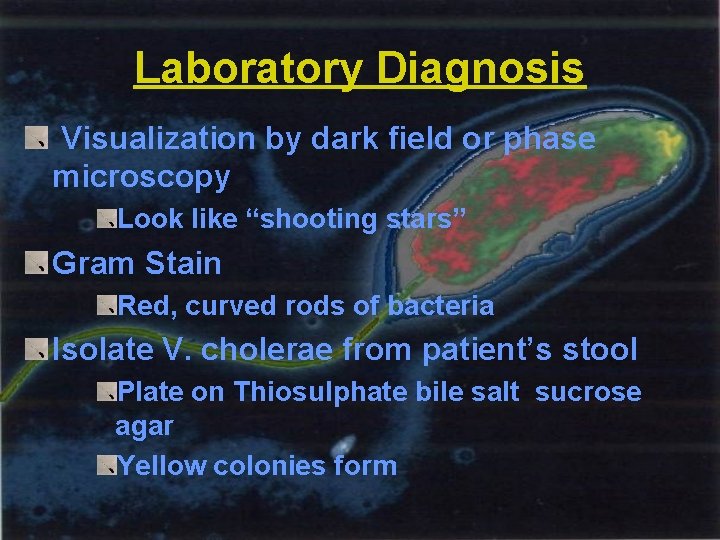 Laboratory Diagnosis

Visualization by dark field or phase microscopy

Look like “shooting stars”

Gram Stain

Red, curved rods of bacteria

Isolate V. cholerae from patient’s stool

Plate on Thiosulphate bile salt sucrose agar

Yellow colonies form